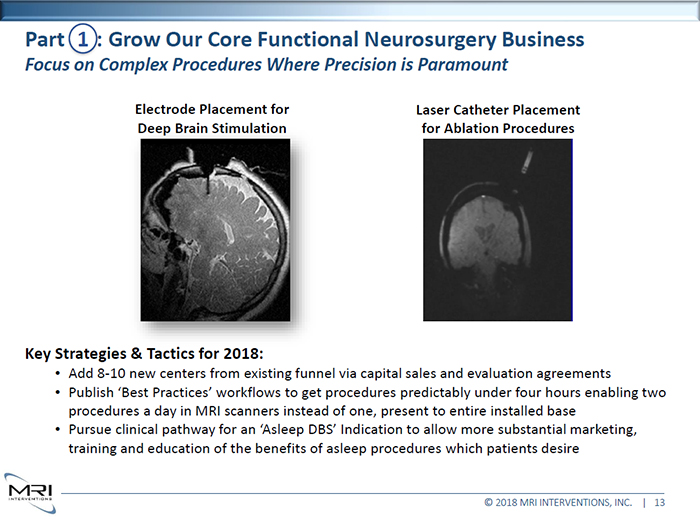 Part 1: Grow Our Core Functional Neurosurgery Business
Focus on Complex Procedures Where Precision is Paramount

Electrode Placement for Deep Brain Stimulation

Laser Catheter Placement for Ablation Procedures

Key Strategies & Tactics for 2018:
• Add 8-10 new centers from existing funnel via capital sales and evaluation agreements
• Publish 'Best Practices' workflows to get procedures predictably under four hours enabling two procedures a day in MRI scanners instead of one, present to entire installed base
• Pursue clinical pathway for an 'Asleep DBS' Indication to allow more substantial marketing, training and education of the benefits of asleep procedures which patients desire

MRI INTERVENTIONS

© 2018 MRI INTERVENTIONS, INC. | 13